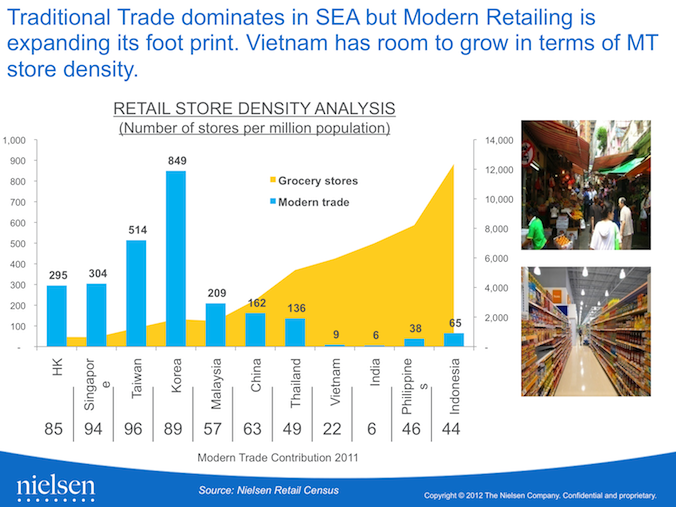 Traditional Trade dominates in SEA but Modern Retailing is expanding its foot print. Vietnam has room to grow in terms of MT store density.

RETAIL STORE DENSITY ANALYSIS
(Number of stores per million population)

1,000
900
800
700
600
500
400
300
200
100
-

14,000
12,000
10,000
8,000
6,000
4,000
2,000
-

Grocery stores
Modern trade

295
304
514
849
209
162
136
9
6
38
65

| HK | Singapore | Taiwan | Korea | Malaysia | China | Thailand | Vietnam | India | Philippines | Indonesia |
|---|---|---|---|---|---|---|---|---|---|---|
| 85 | 94 | 96 | 89 | 57 | 63 | 49 | 22 | 6 | 46 | 44 |

Modern Trade Contribution 2011

nielsen

Source: Nielsen Retail Census

Copyright © 2012 The Nielsen Company. Confidential and proprietary.